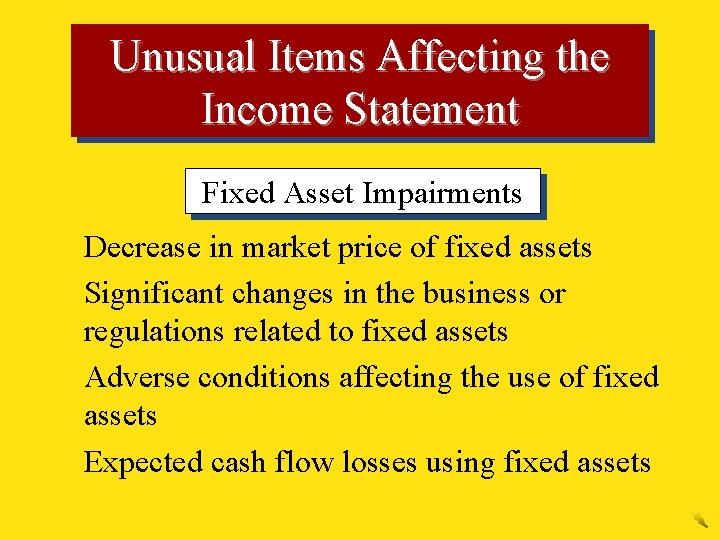 Unusual Items Affecting the Income Statement

Fixed Asset Impairments

Decrease in market price of fixed assets

Significant changes in the business or regulations related to fixed assets

Adverse conditions affecting the use of fixed assets

Expected cash flow losses using fixed assets